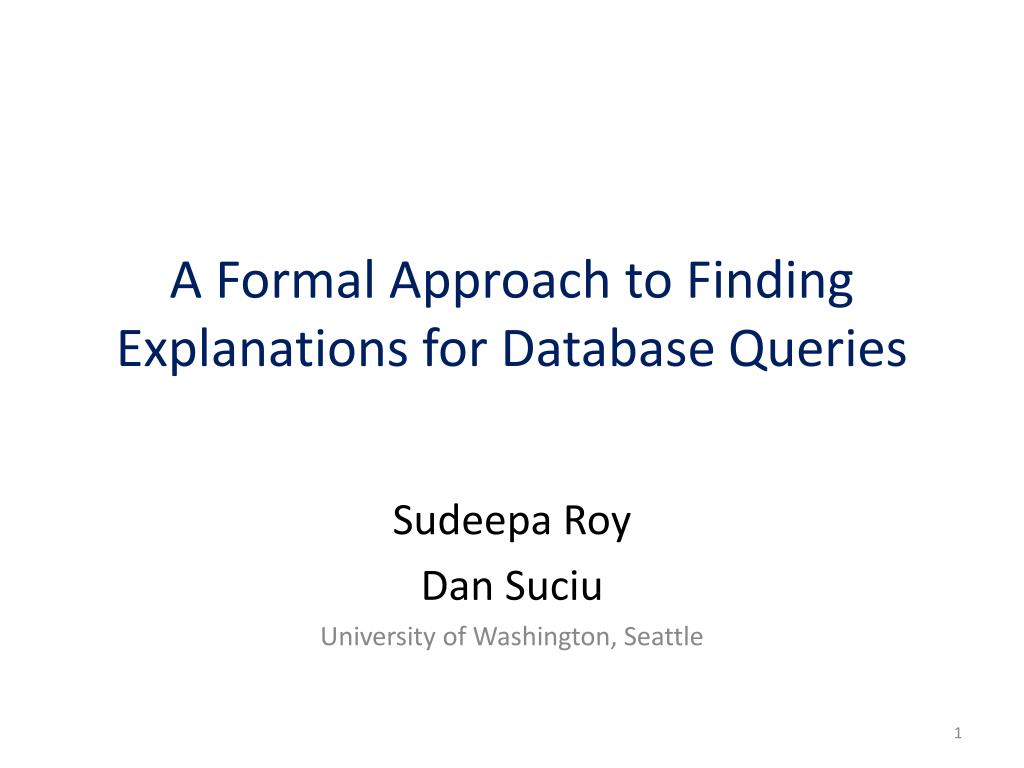 A Formal Approach to Finding Explanations for Database Queries

Sudeepa Roy
Dan Suciu
University of Washington, Seattle

1